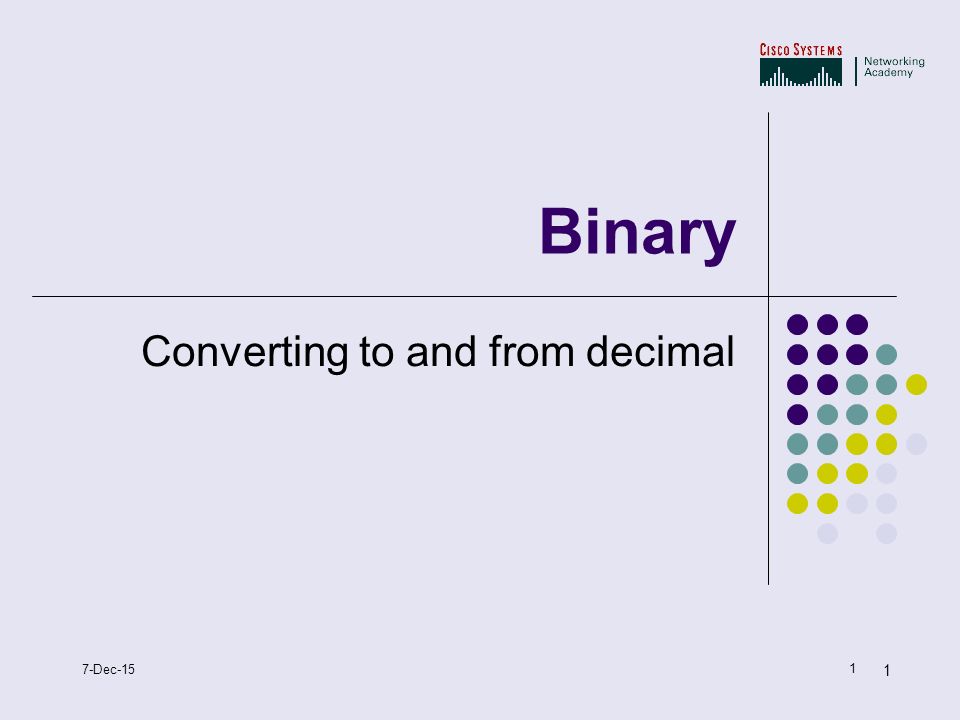 CISCO SYSTEMS
Networking Academy

Binary

Converting to and from decimal

7-Dec-15

1

1